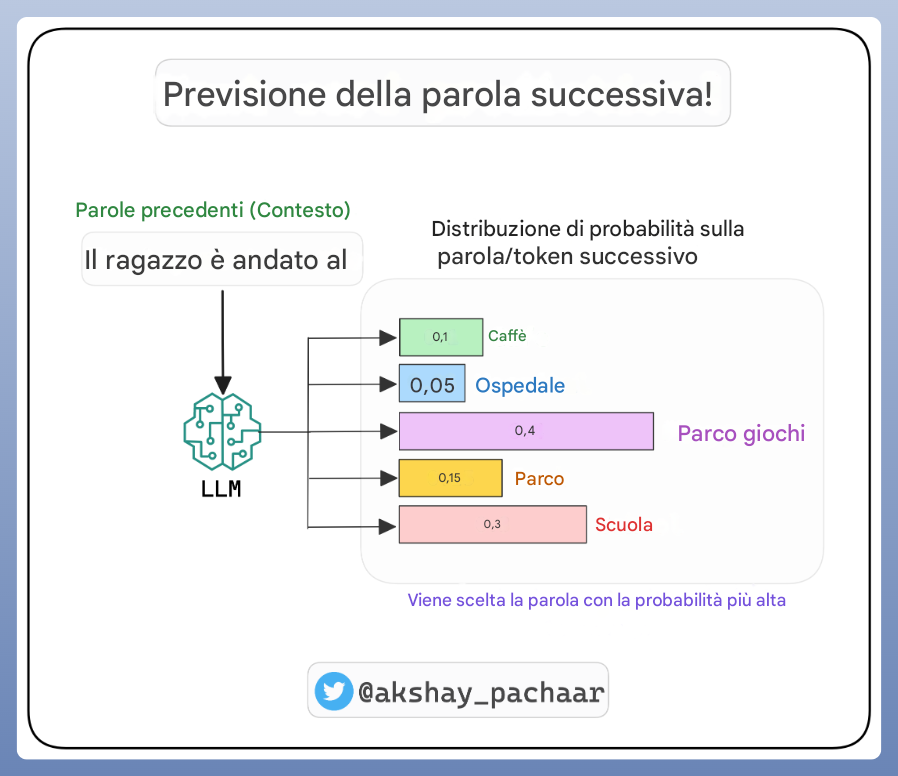 Previsione della parola successiva!

Parole precedenti (Contesto)

Il ragazzo è andato al

LLM

Distribuzione di probabilità sulla parola/token successivo

0,1 Caffè

0,05 Ospedale

0,4 Parco giochi

0,15 Parco

0,3 Scuola

Viene scelta la parola con la probabilità più alta

@akshay_pachaar